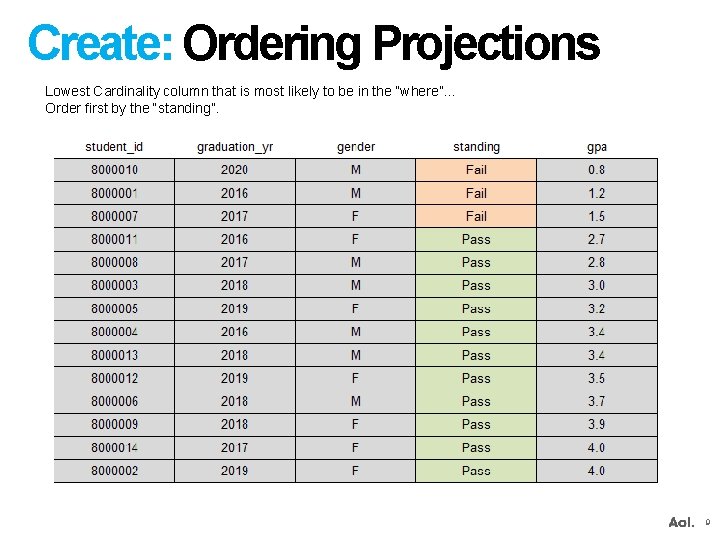 Create: Ordering Projections

Lowest Cardinality column that is most likely to be in the "where"...
Order first by the "standing".

| student_id | graduation_yr | gender | standing | gpa |
|---|---|---|---|---|
| 8000010 | 2020 | M | Fail | 0.8 |
| 8000001 | 2016 | M | Fail | 1.2 |
| 8000007 | 2017 | F | Fail | 1.5 |
| 8000011 | 2016 | F | Pass | 2.7 |
| 8000008 | 2017 | M | Pass | 2.8 |
| 8000003 | 2018 | M | Pass | 3.0 |
| 8000005 | 2019 | F | Pass | 3.2 |
| 8000004 | 2016 | M | Pass | 3.4 |
| 8000013 | 2018 | M | Pass | 3.4 |
| 8000012 | 2019 | F | Pass | 3.5 |
| 8000006 | 2018 | M | Pass | 3.7 |
| 8000009 | 2018 | F | Pass | 3.9 |
| 8000014 | 2017 | F | Pass | 4.0 |
| 8000002 | 2019 | F | Pass | 4.0 |

Aol. 9